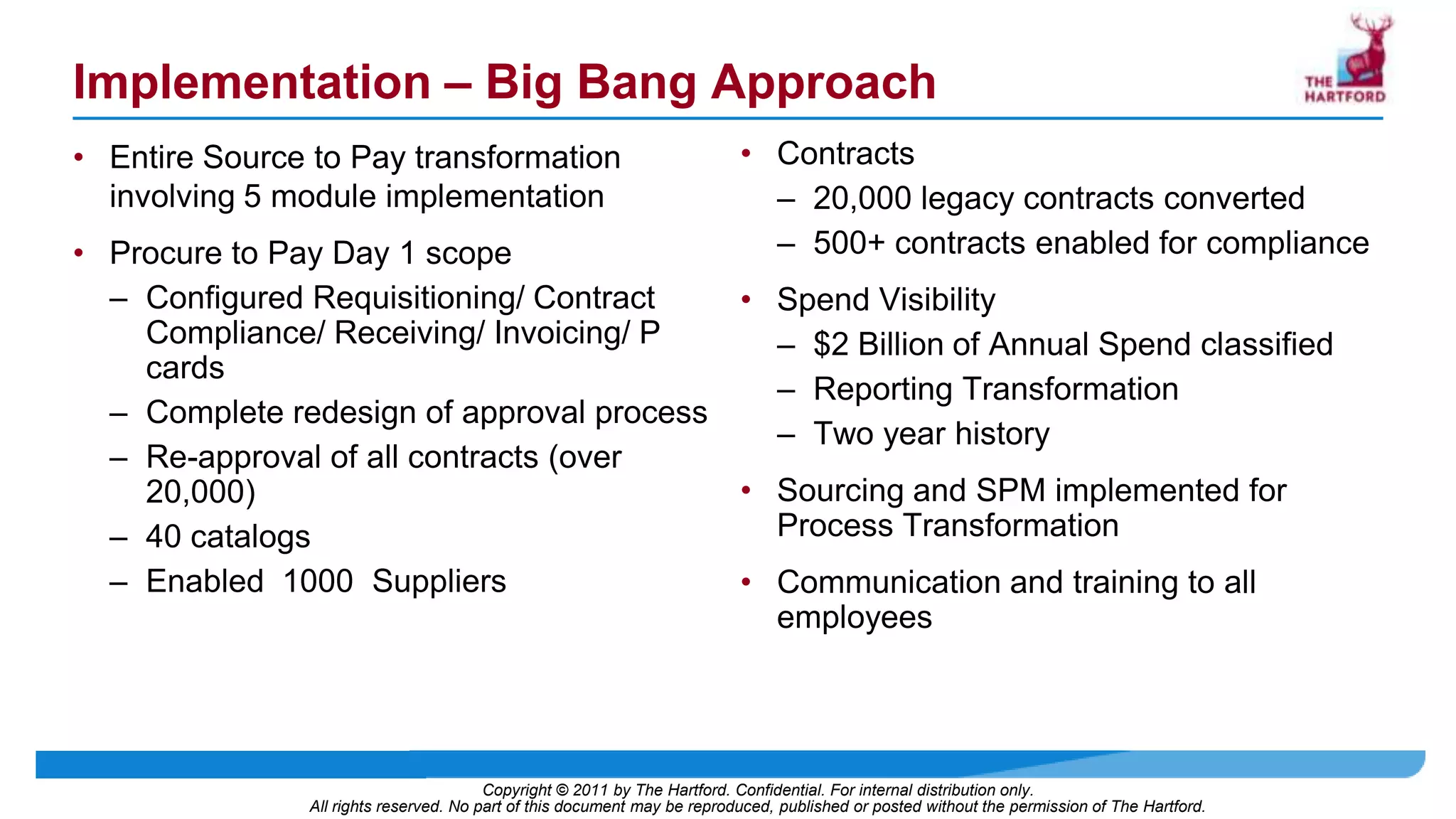 Implementation – Big Bang Approach

THE HARTFORD

• Entire Source to Pay transformation involving 5 module implementation

• Procure to Pay Day 1 scope
– Configured Requisitioning/ Contract Compliance/ Receiving/ Invoicing/ P cards
– Complete redesign of approval process
– Re-approval of all contracts (over 20,000)
– 40 catalogs
– Enabled 1000 Suppliers

• Contracts
– 20,000 legacy contracts converted
– 500+ contracts enabled for compliance

• Spend Visibility
– \$2 Billion of Annual Spend classified
– Reporting Transformation
– Two year history

• Sourcing and SPM implemented for Process Transformation

• Communication and training to all employees

Copyright © 2011 by The Hartford. Confidential. For internal distribution only.
All rights reserved. No part of this document may be reproduced, published or posted without the permission of The Hartford.